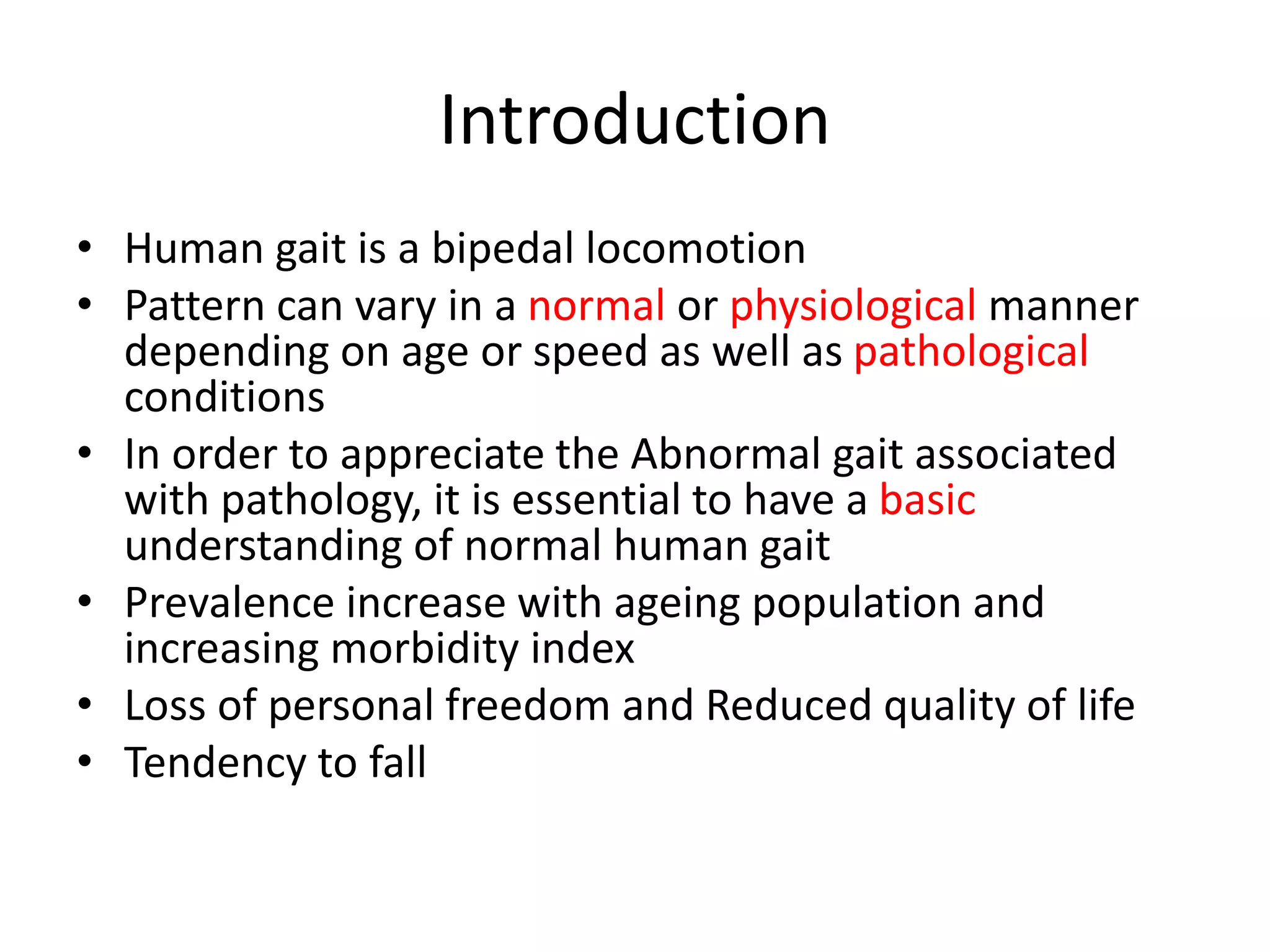 Introduction

• Human gait is a bipedal locomotion
• Pattern can vary in a normal or physiological manner depending on age or speed as well as pathological conditions
• In order to appreciate the Abnormal gait associated with pathology, it is essential to have a basic understanding of normal human gait
• Prevalence increase with ageing population and increasing morbidity index
• Loss of personal freedom and Reduced quality of life
• Tendency to fall